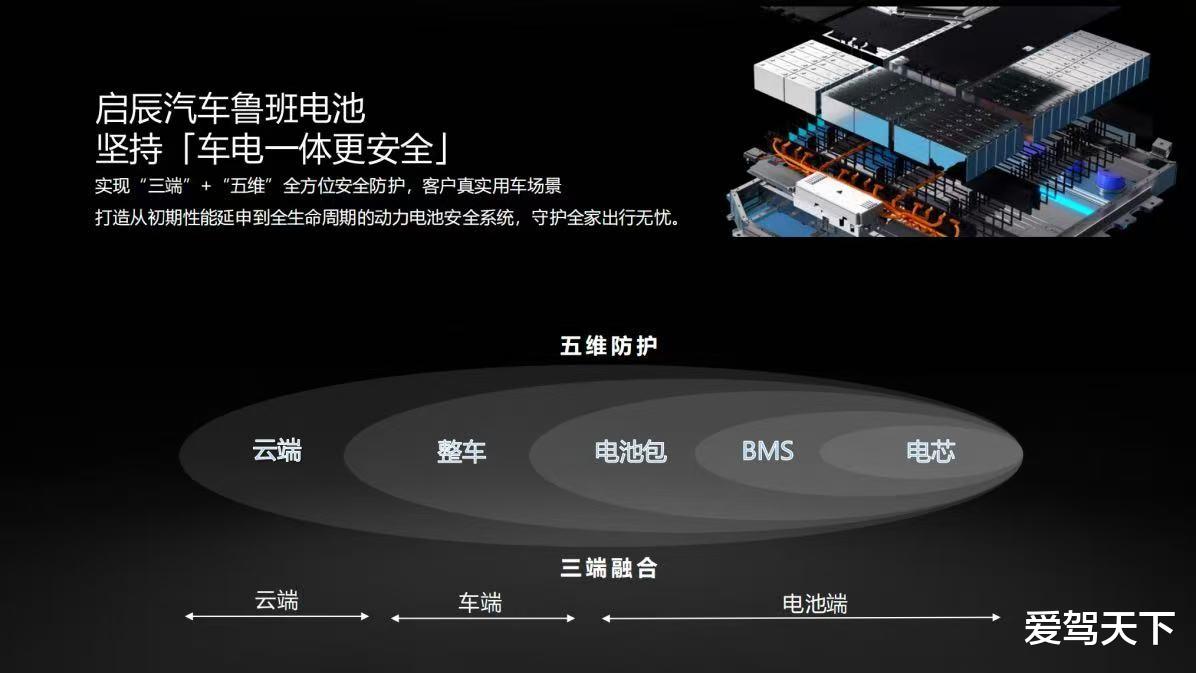 启辰汽车鲁班电池
坚持「车电一体更安全」
实现“三端”+“五维”全方位安全防护，客户真实用车场景
打造从初期性能延申到全生命周期的动力电池安全系统，守护全家出行无忧。

五维防护

云端
整车
电池包
BMS
电芯

三端融合

云端
车端
电池端

爱驾天下